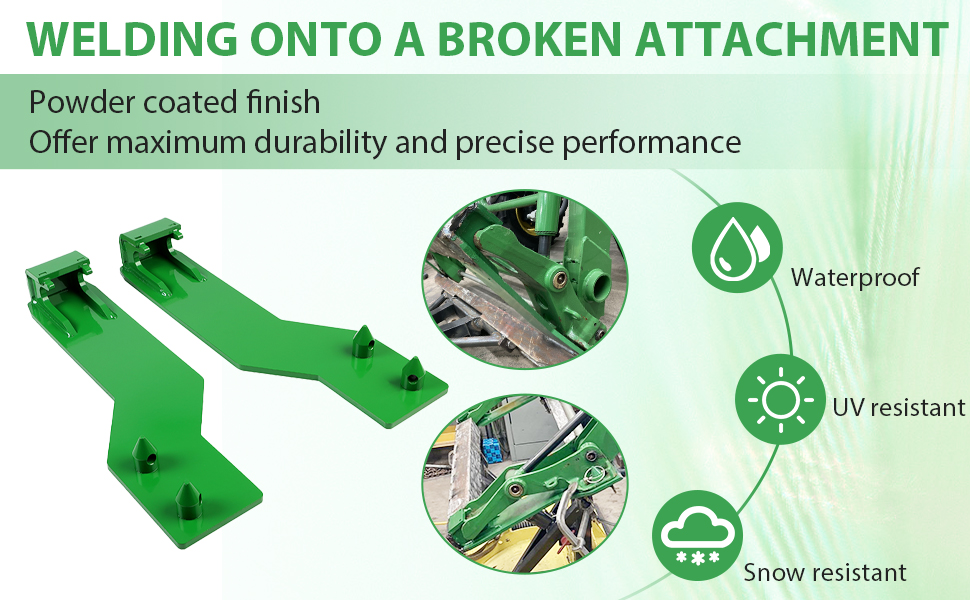 WELDING ONTO A BROKEN ATTACHMENT

Powder coated finish
Offer maximum durability and precise performance

Waterproof

UV resistant

Snow resistant